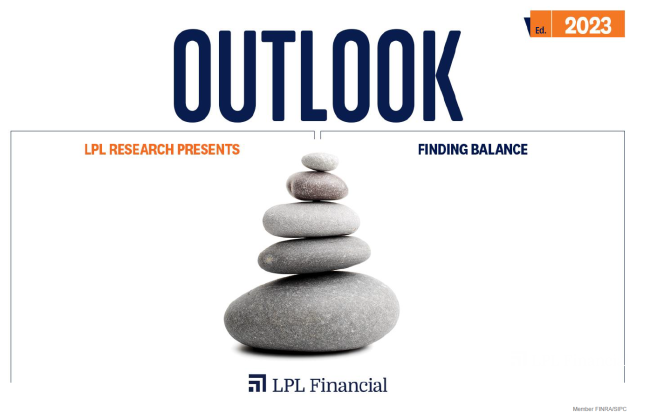 Ed. 2023

OUTLOOK

LPL RESEARCH PRESENTS

FINDING BALANCE

LPL Financial

Member FINRA/SIPC